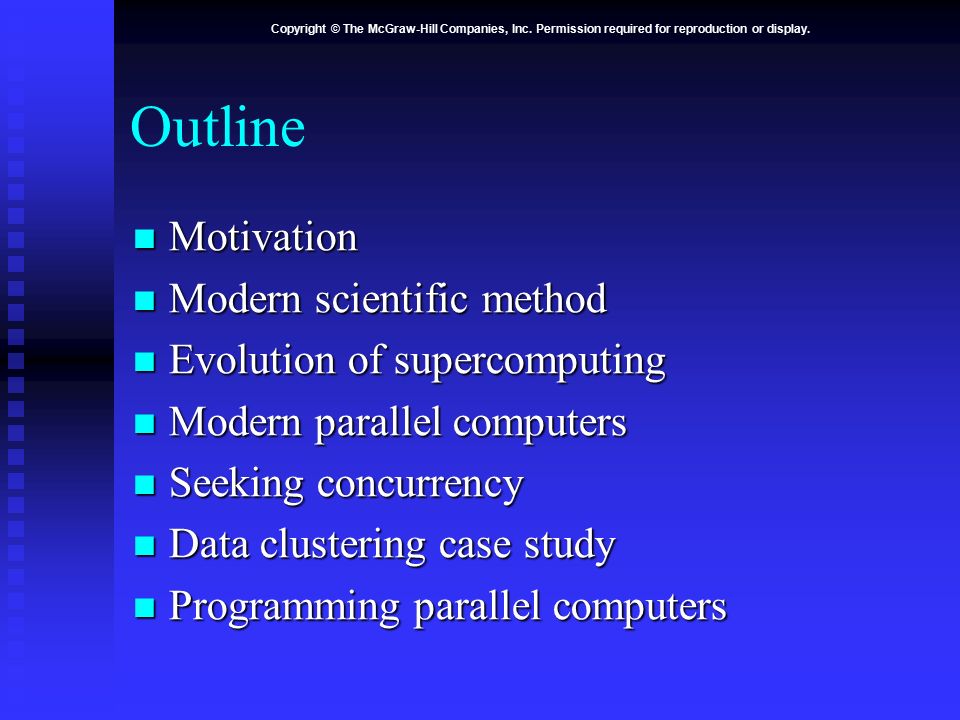 Copyright © The McGraw-Hill Companies, Inc. Permission required for reproduction or display.

Outline

- Motivation
- Modern scientific method
- Evolution of supercomputing
- Modern parallel computers
- Seeking concurrency
- Data clustering case study
- Programming parallel computers